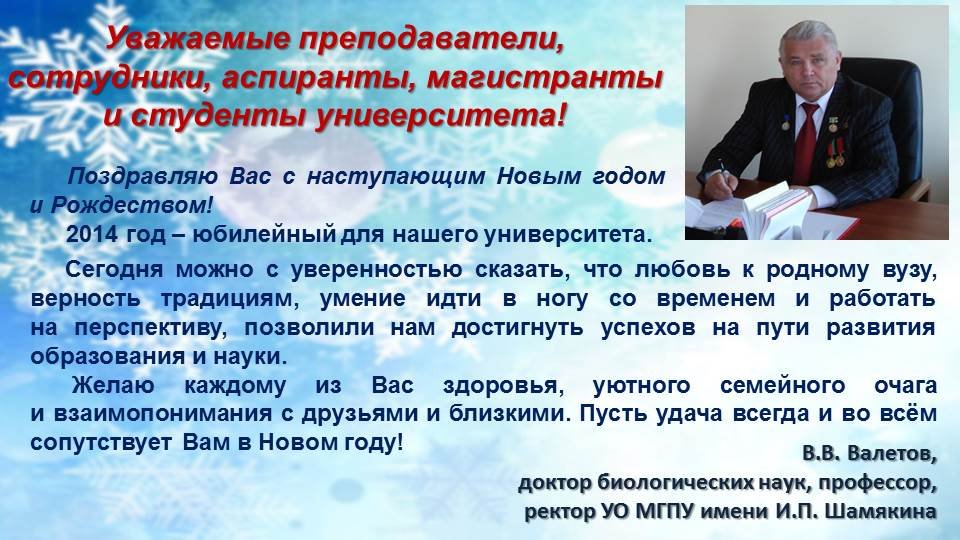 Уважаемые преподаватели, сотрудники, аспиранты, магистранты и студенты университета!

Поздравляю Вас с наступающим Новым годом и Рождеством!

2014 год – юбилейный для нашего университета.

Сегодня можно с уверенностью сказать, что любовь к родному вузу, верность традициям, умение идти в ногу со временем и работать на перспективу, позволили нам достигнуть успехов на пути развития образования и науки.

Желаю каждому из Вас здоровья, уютного семейного очага и взаимопонимания с друзьями и близкими. Пусть удача всегда и во всём сопутствует Вам в Новом году!

В.В. Валетов,
доктор биологических наук, профессор,
ректор УО МГПУ имени И.П. Шамякина